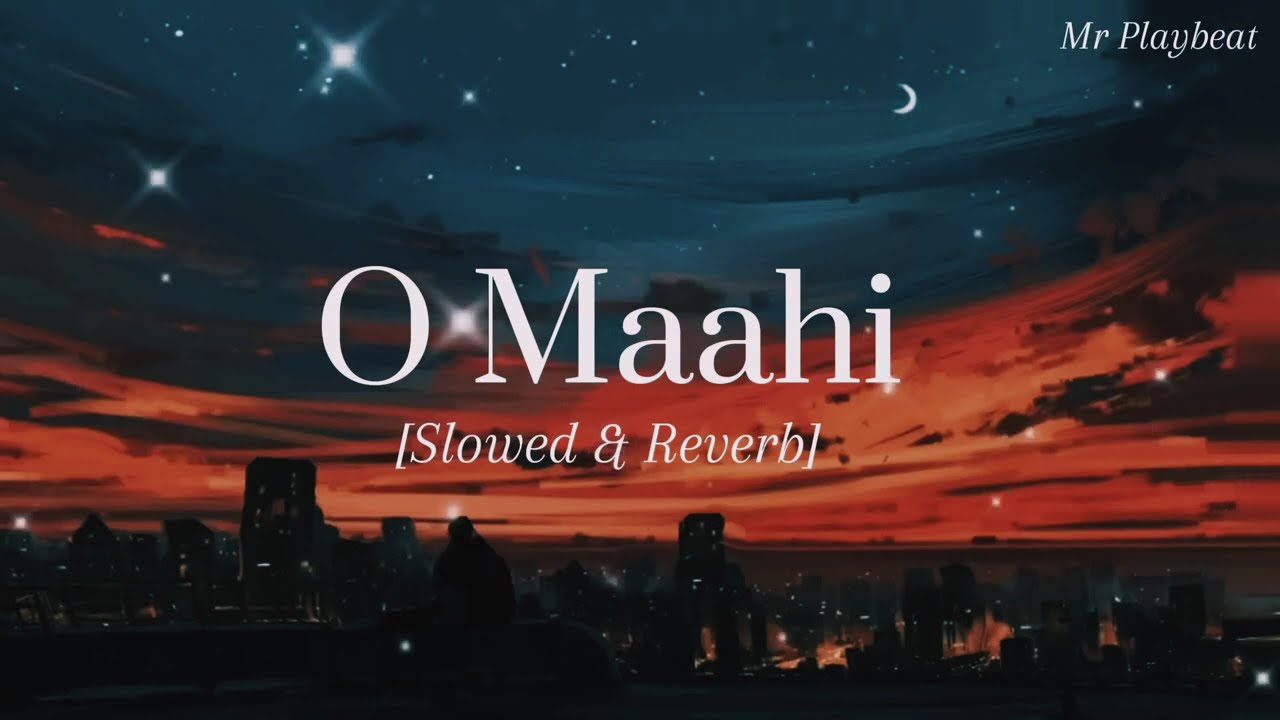 Mr Playbeat

O Maahi

[Slowed & Reverb]